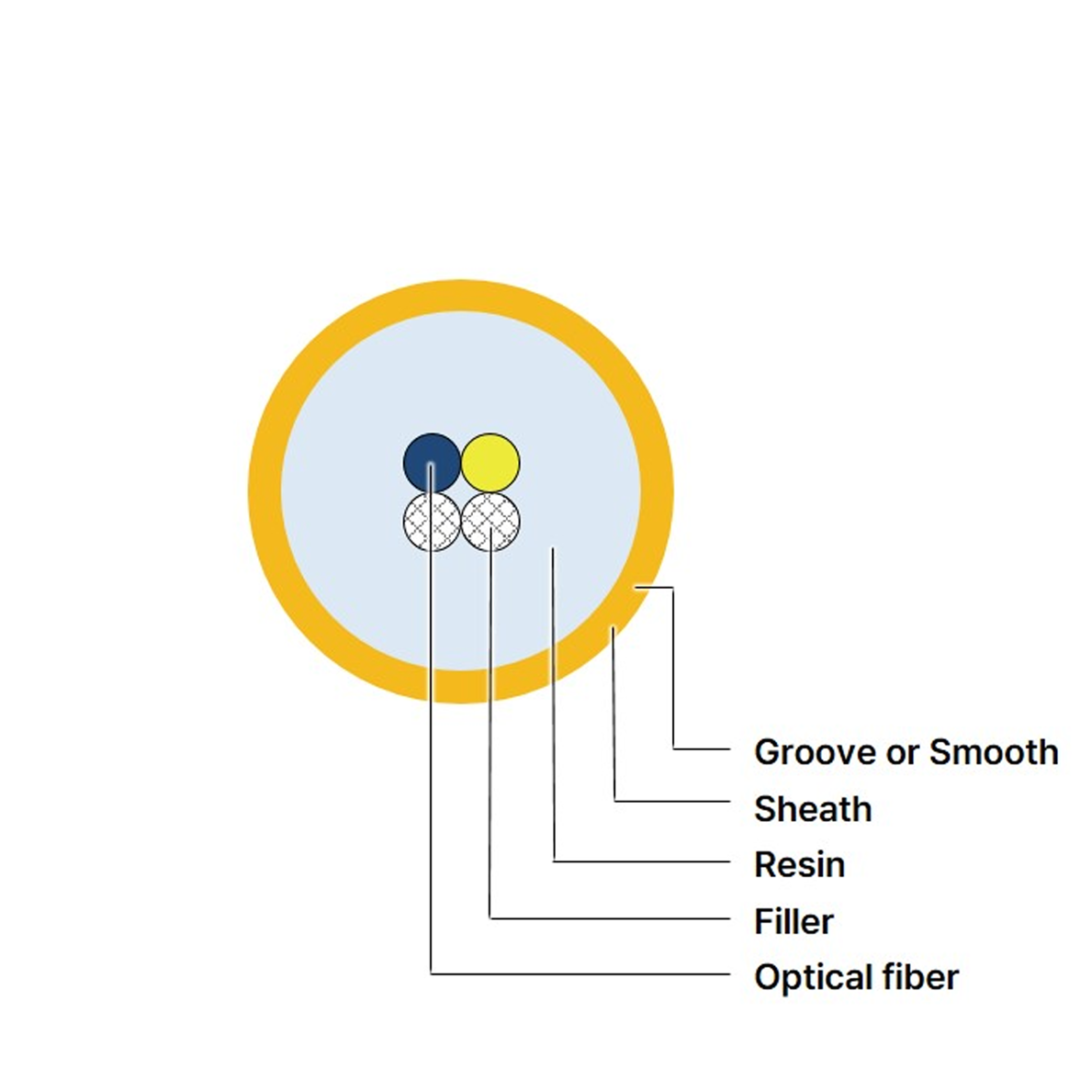 Groove or Smooth
Sheath
Resin
Filler
Optical fiber